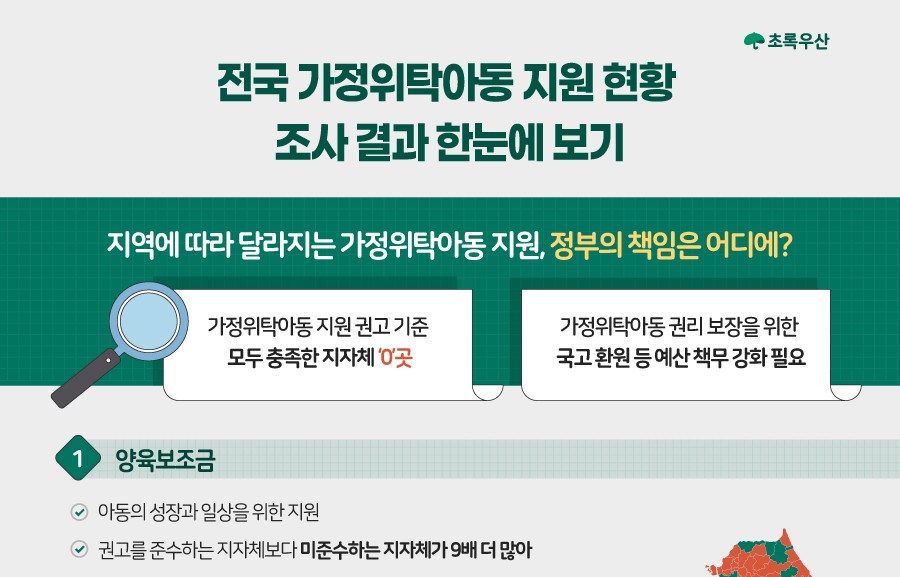 초록우산

전국 가정위탁아동 지원 현황
조사 결과 한눈에 보기

지역에 따라 달라지는 가정위탁아동 지원, 정부의 책임은 어디에?

가정위탁아동 지원 권고 기준
모두 충족한 지자체 '0'곳

가정위탁아동 권리 보장을 위한
국고 환원 등 예산 책무 강화 필요

1 양육보조금

아동의 성장과 일상을 위한 지원

권고를 준수하는 지자체보다 미준수하는 지자체가 9배 더 많아